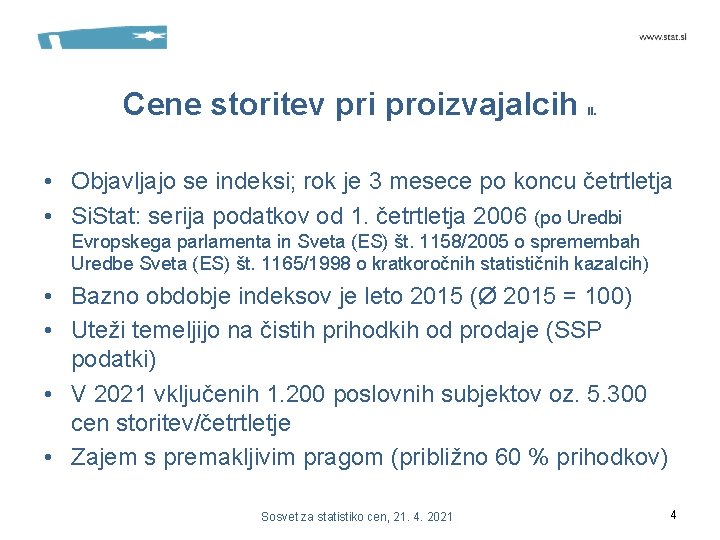 www.stat.si

Cene storitev pri proizvajalcih II.

• Objavljajo se indeksi; rok je 3 mesece po koncu četrtletja

• SiStat: serija podatkov od 1. četrtletja 2006 (po Uredbi Evropskega parlamenta in Sveta (ES) št. 1158/2005 o spremembah Uredbe Sveta (ES) št. 1165/1998 o kratkoročnih statističnih kazalcih)

• Bazno obdobje indeksov je leto 2015 (Ø 2015 = 100)

• Uteži temeljijo na čistih prihodkih od prodaje (SSP podatki)

• V 2021 vključenih 1.200 poslovnih subjektov oz. 5.300 cen storitev/četrtletje

• Zajem s premakljivim pragom (približno 60 % prihodkov)

Sosvet za statistiko cen, 21. 4. 2021

4